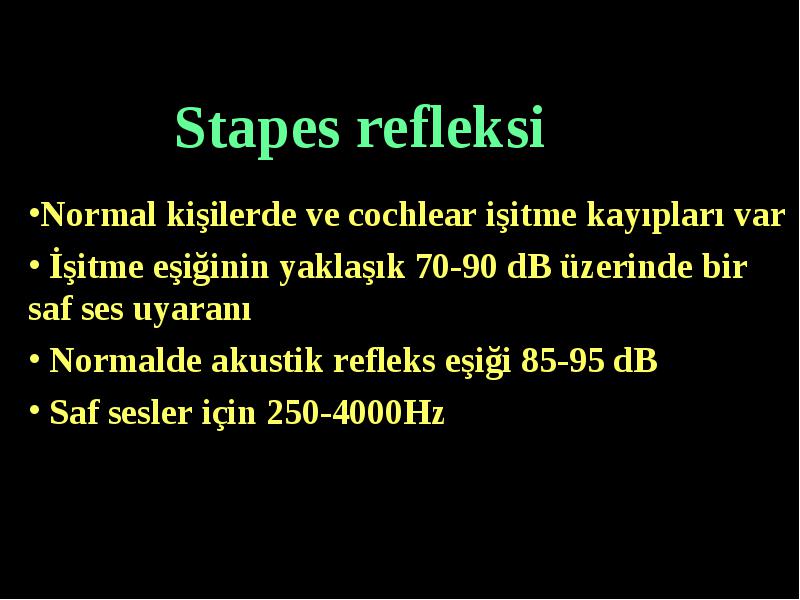 Stapes refleksi

•Normal kişilerde ve cochlear işitme kayıpları var

• İşitme eşiğinin yaklaşık 70-90 dB üzerinde bir saf ses uyaranı

• Normalde akustik refleks eşiği 85-95 dB

• Saf sesler için 250-4000Hz